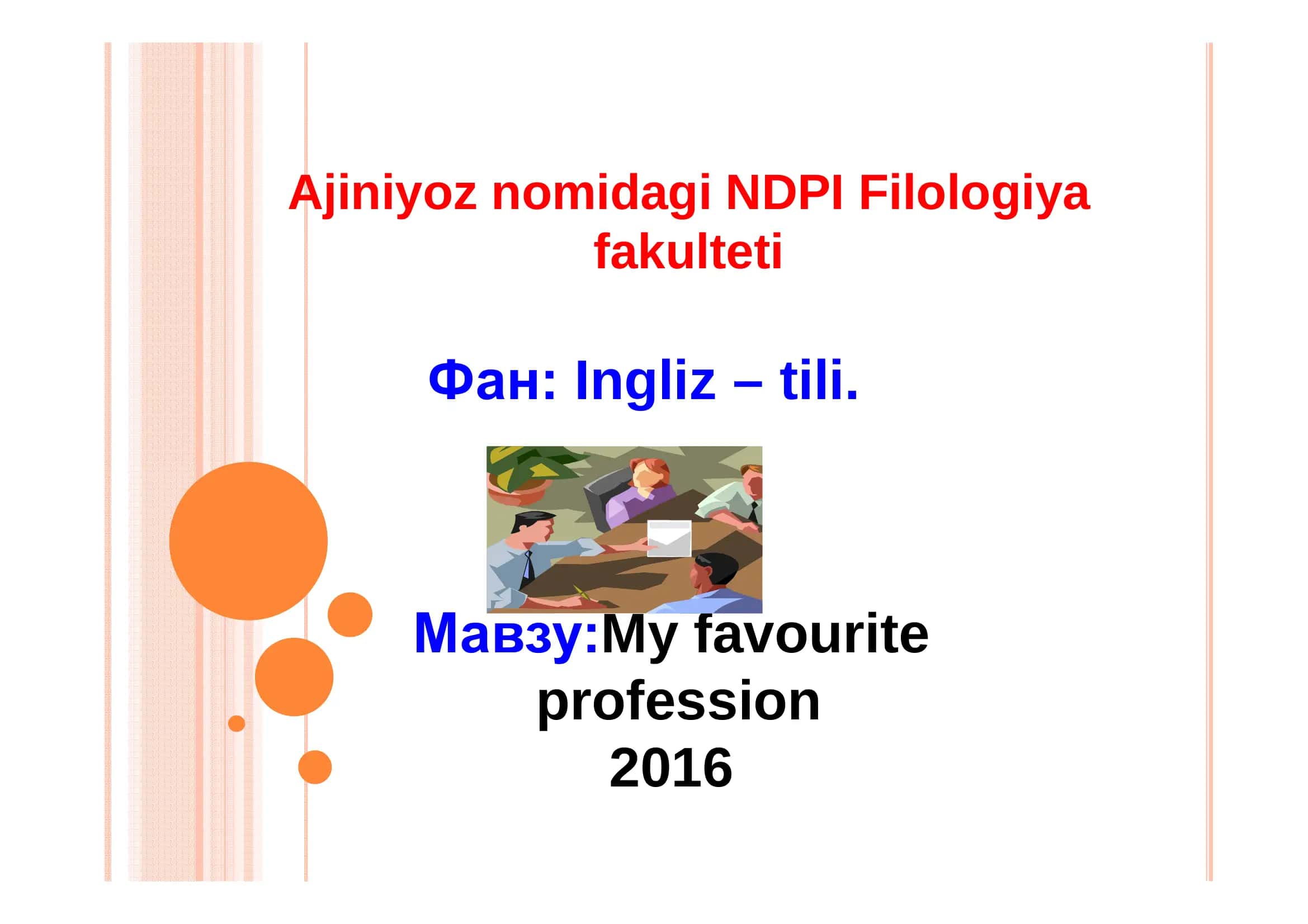 Ajiniyoz nomidagi NDPI Filologiya fakulteti

Фан: Ingliz – tili.

Мавзу:My favourite profession
2016